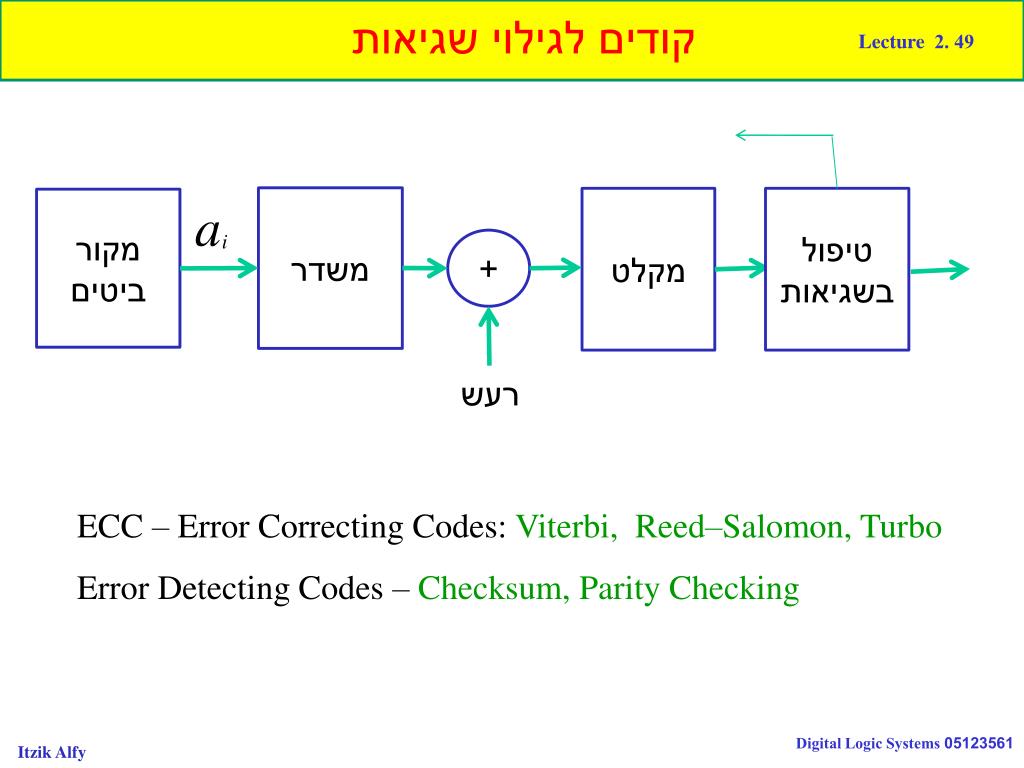 קודים לגילוי שגיאות

Lecture 2. 49

מקור ביטים

$a_i$

משדר

+

רעש

מקלט

טיפול בשגיאות

ECC – Error Correcting Codes: Viterbi, Reed–Salomon, Turbo

Error Detecting Codes – Checksum, Parity Checking

Itzik Alfy

Digital Logic Systems 05123561